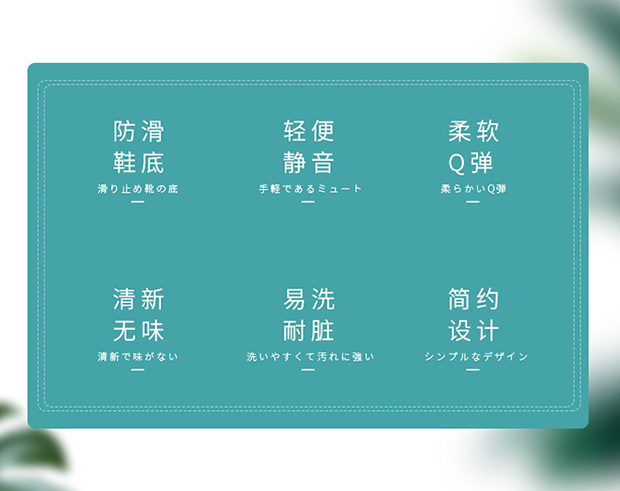 防滑
鞋底
滑り止め靴の底

轻便
静音
手軽であるミュート

柔软
Q弹
柔らかいQ弾

清新
无味
清新で味がない

易洗
耐脏
洗いやすくて汚れに強い

简约
设计
シンプルなデザイン